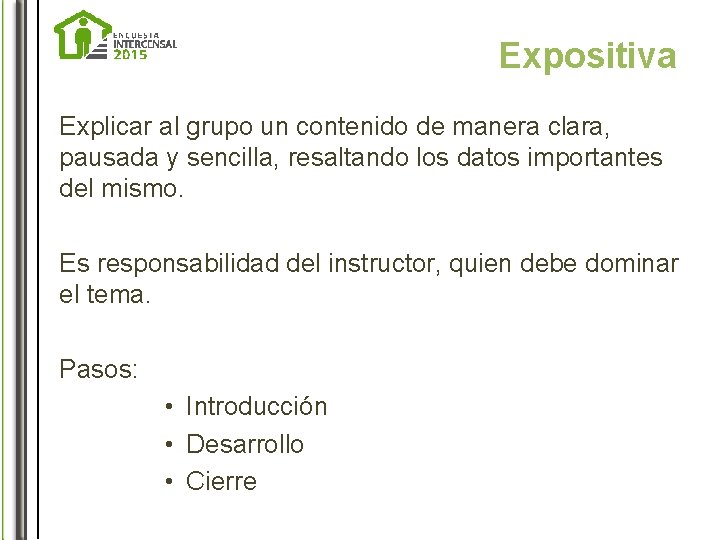 ENCUESTA
INTERCENSAL
2015

Expositiva

Explicar al grupo un contenido de manera clara, pausada y sencilla, resaltando los datos importantes del mismo.

Es responsabilidad del instructor, quien debe dominar el tema.

Pasos:

• Introducción
• Desarrollo
• Cierre